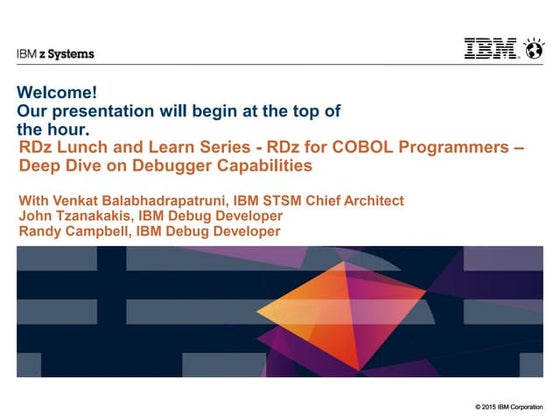 IBM z Systems

IBM

Welcome!
Our presentation will begin at the top of the hour.

RDz Lunch and Learn Series - RDz for COBOL Programmers – Deep Dive on Debugger Capabilities

With Venkat Balabhadrapatruni, IBM STSM Chief Architect
John Tzanakakis, IBM Debug Developer
Randy Campbell, IBM Debug Developer

© 2015 IBM Corporation